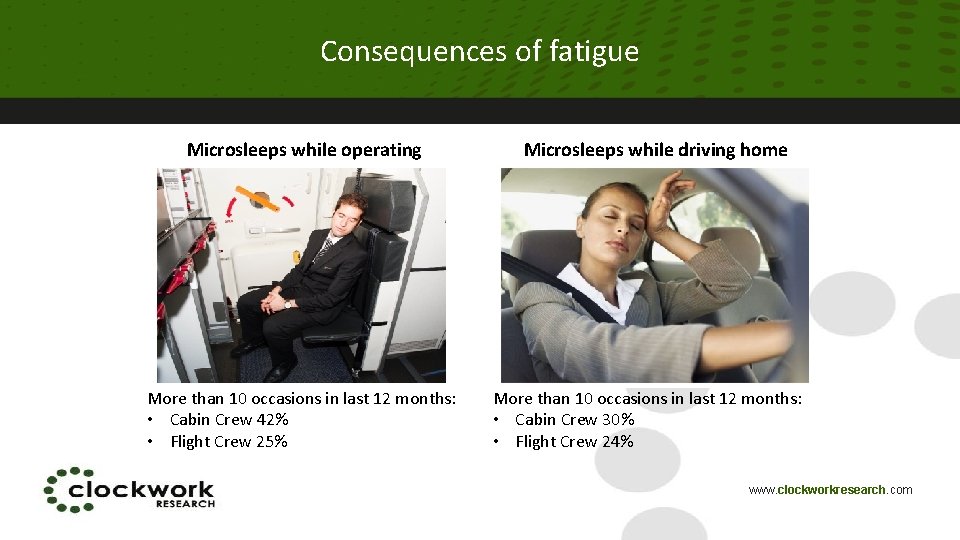 Consequences of fatigue

Microsleeps while operating

More than 10 occasions in last 12 months:
• Cabin Crew 42%
• Flight Crew 25%

Microsleeps while driving home

More than 10 occasions in last 12 months:
• Cabin Crew 30%
• Flight Crew 24%

clockwork RESEARCH

www.clockworkresearch.com